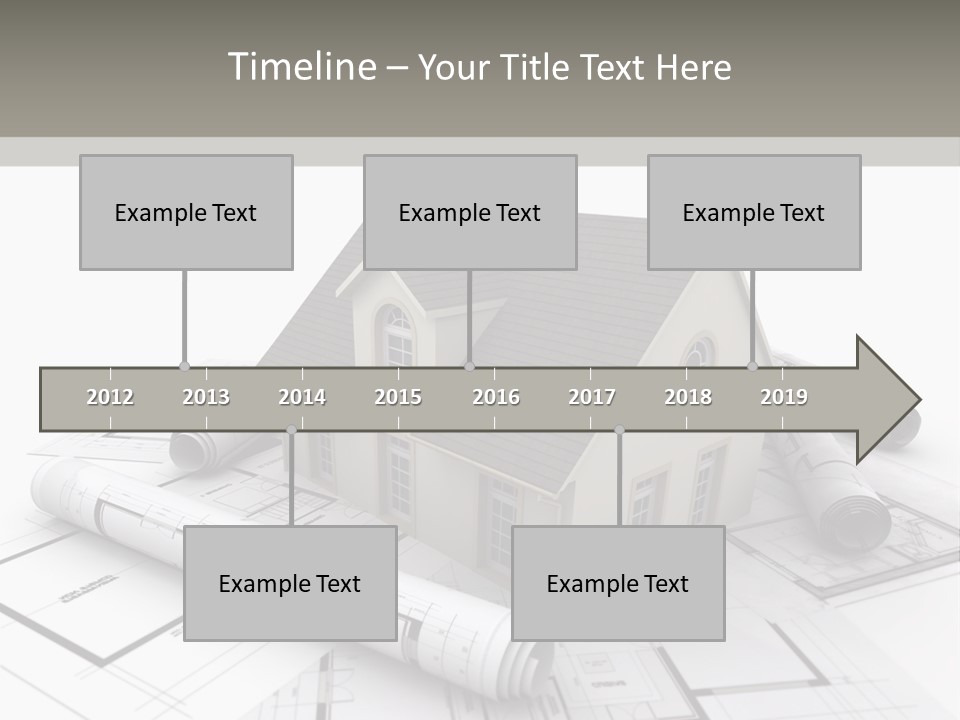 Timeline – Your Title Text Here

Example Text

Example Text

Example Text

2012 2013 2014 2015 2016 2017 2018 2019

Example Text

Example Text